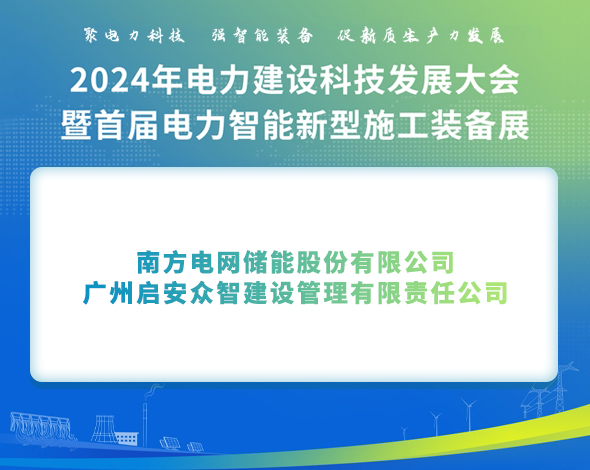 聚电力科技　强智能装备　促新质生产力发展

2024年电力建设科技发展大会
暨首届电力智能新型施工装备展

南方电网储能股份有限公司
广州启安众智建设管理有限责任公司